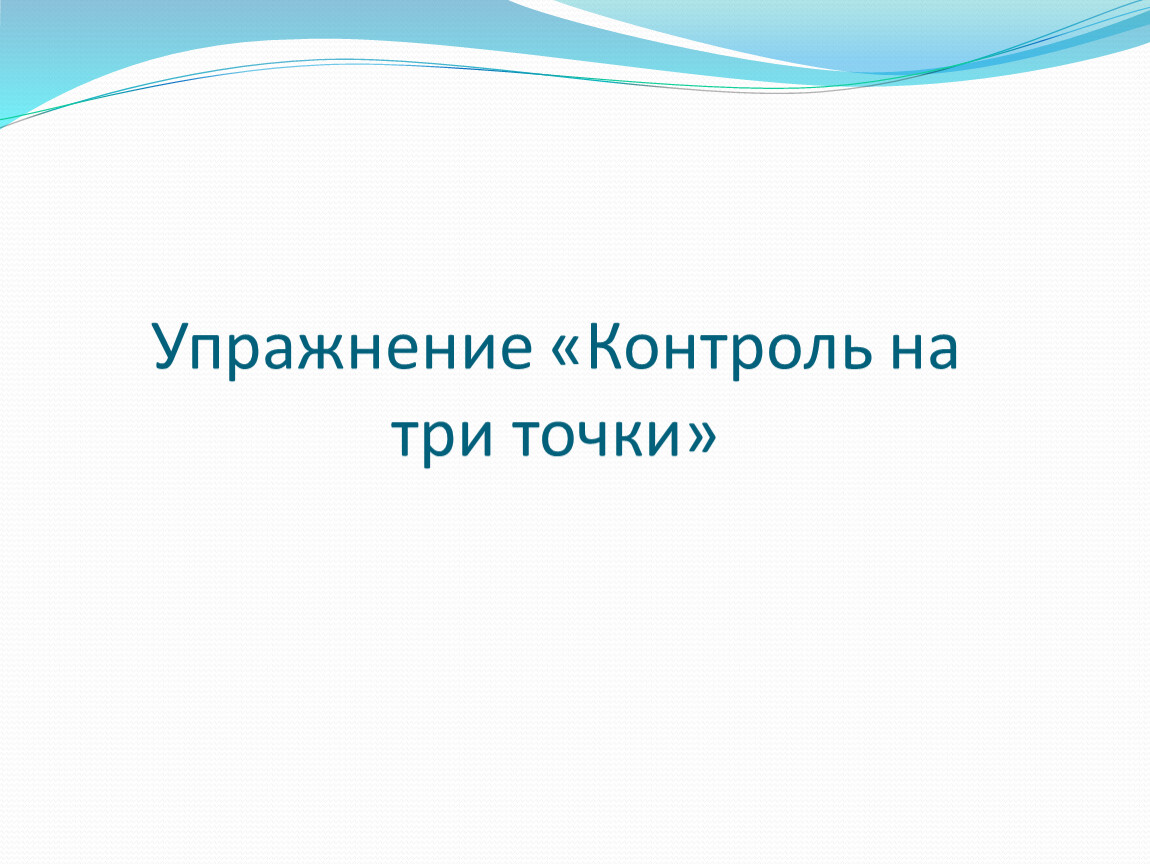 Упражнение «Контроль на три точки»